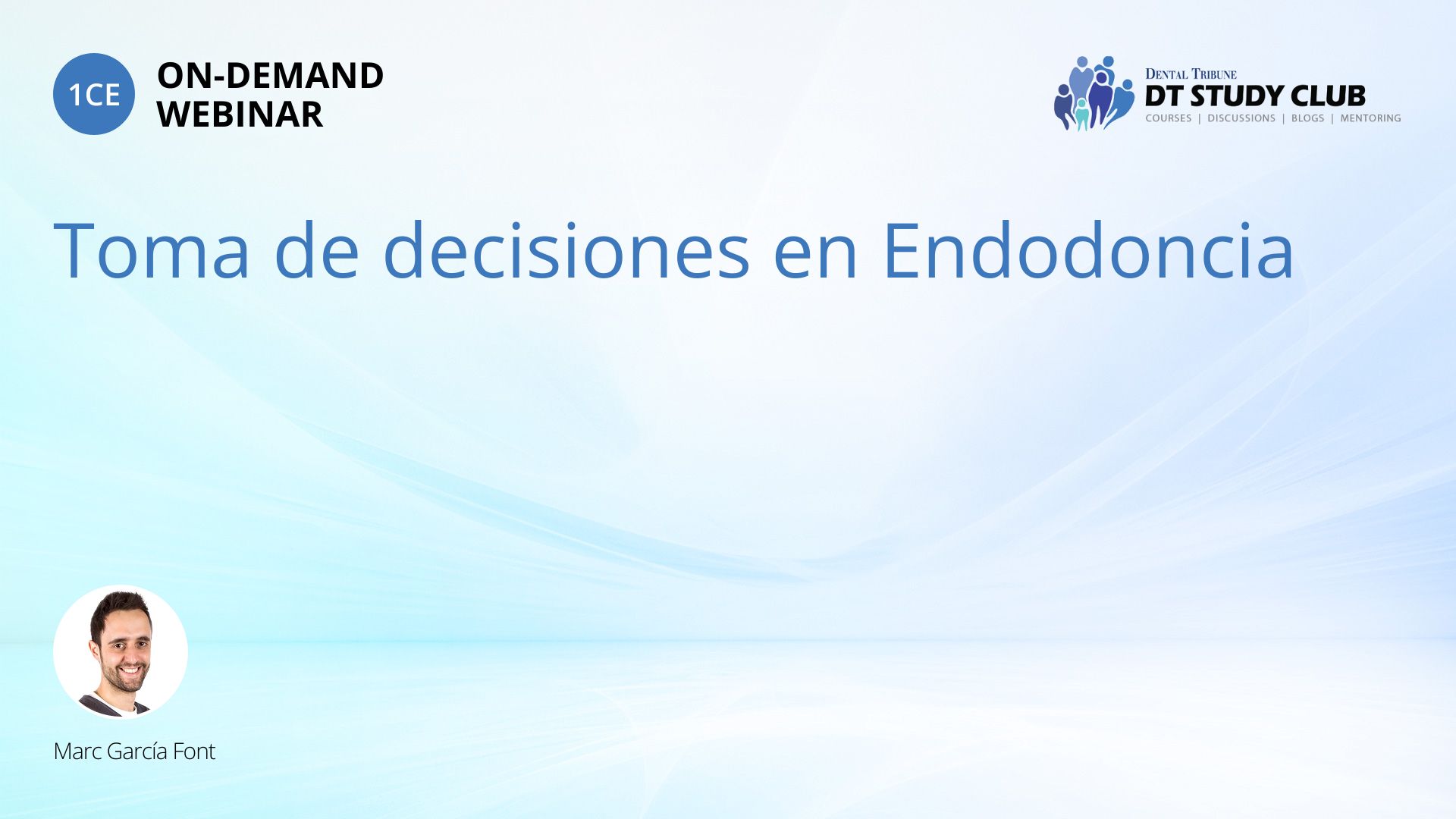 1CE ON-DEMAND WEBINAR

DENTAL TRIBUNE
DT STUDY CLUB
COURSES | DISCUSSIONS | BLOGS | MENTORING

Toma de decisiones en Endodoncia

Marc García Font